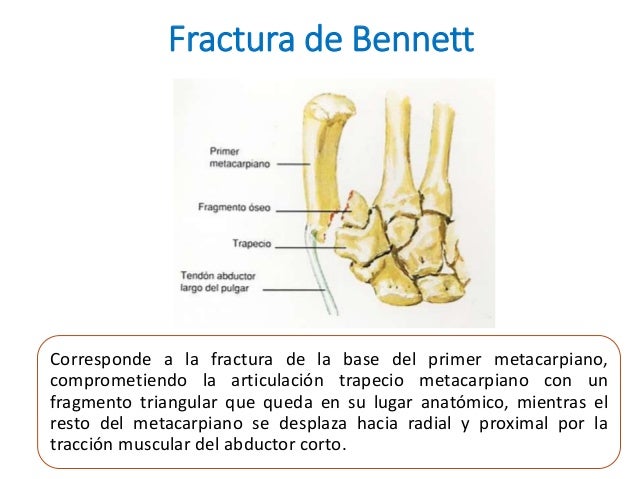 Fractura de Bennett

Primer metacarpiano

Fragmento óseo

Trapecio

Tendón abductor largo del pulgar

Corresponde a la fractura de la base del primer metacarpiano, comprometiendo la articulación trapecio metacarpiano con un fragmento triangular que queda en su lugar anatómico, mientras el resto del metacarpiano se desplaza hacia radial y proximal por la tracción muscular del abductor corto.